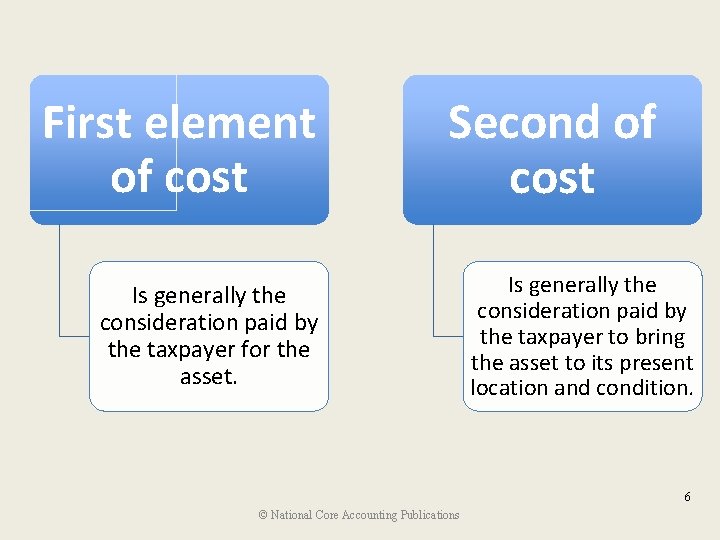 First element of cost

Is generally the consideration paid by the taxpayer for the asset.

Second of cost

Is generally the consideration paid by the taxpayer to bring the asset to its present location and condition.

6

© National Core Accounting Publications